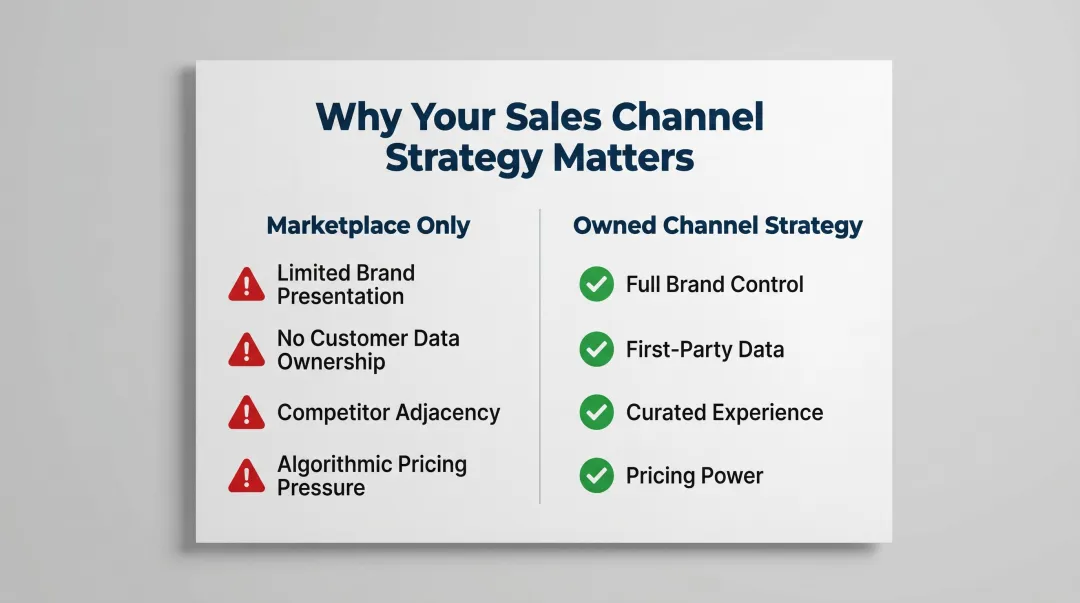 Why Your Sales Channel Strategy Matters

Marketplace Only

Limited Brand Presentation

No Customer Data Ownership

Competitor Adjacency

Algorithmic Pricing Pressure

Owned Channel Strategy

Full Brand Control

First-Party Data

Curated Experience

Pricing Power